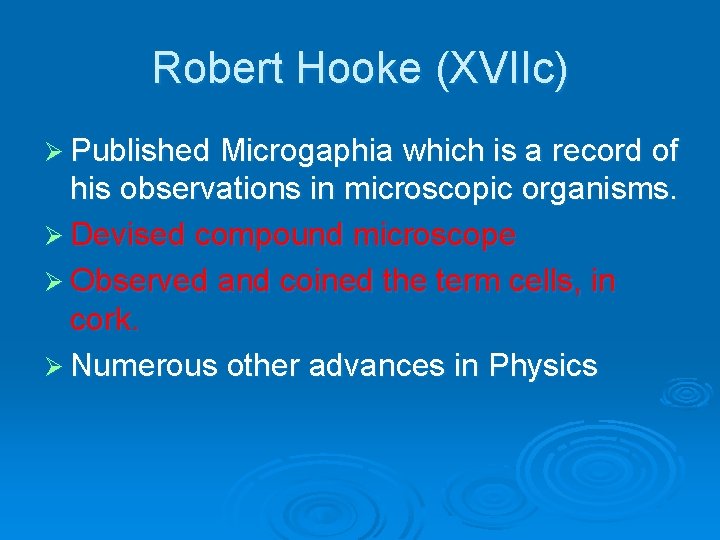 Robert Hooke (XVIIc)

➢ Published Microgaphia which is a record of his observations in microscopic organisms.

➢ Devised compound microscope

➢ Observed and coined the term cells, in cork.

➢ Numerous other advances in Physics